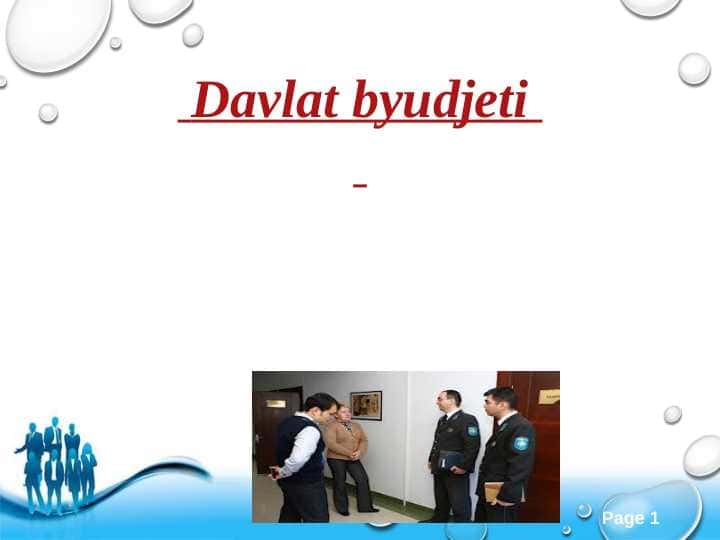 Davlat byudjeti

-

Page 1